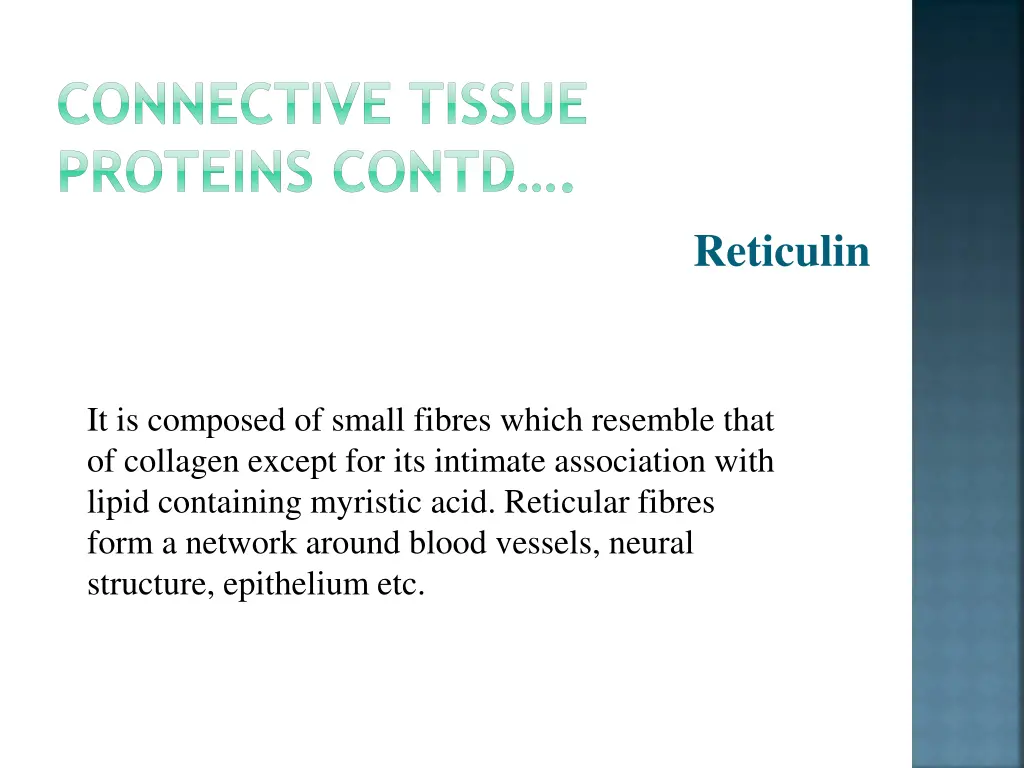 CONNECTIVE TISSUE PROTEINS CONTD….

Reticulin

It is composed of small fibres which resemble that of collagen except for its intimate association with lipid containing myristic acid. Reticular fibres form a network around blood vessels, neural structure, epithelium etc.